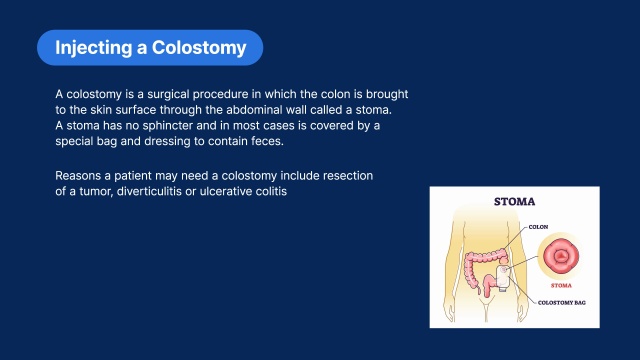 Injecting a Colostomy

A colostomy is a surgical procedure in which the colon is brought to the skin surface through the abdominal wall called a stoma. A stoma has no sphincter and in most cases is covered by a special bag and dressing to contain feces.

Reasons a patient may need a colostomy include resection of a tumor, diverticulitis or ulcerative colitis

STOMA

COLON

STOMA

COLOSTOMY BAG